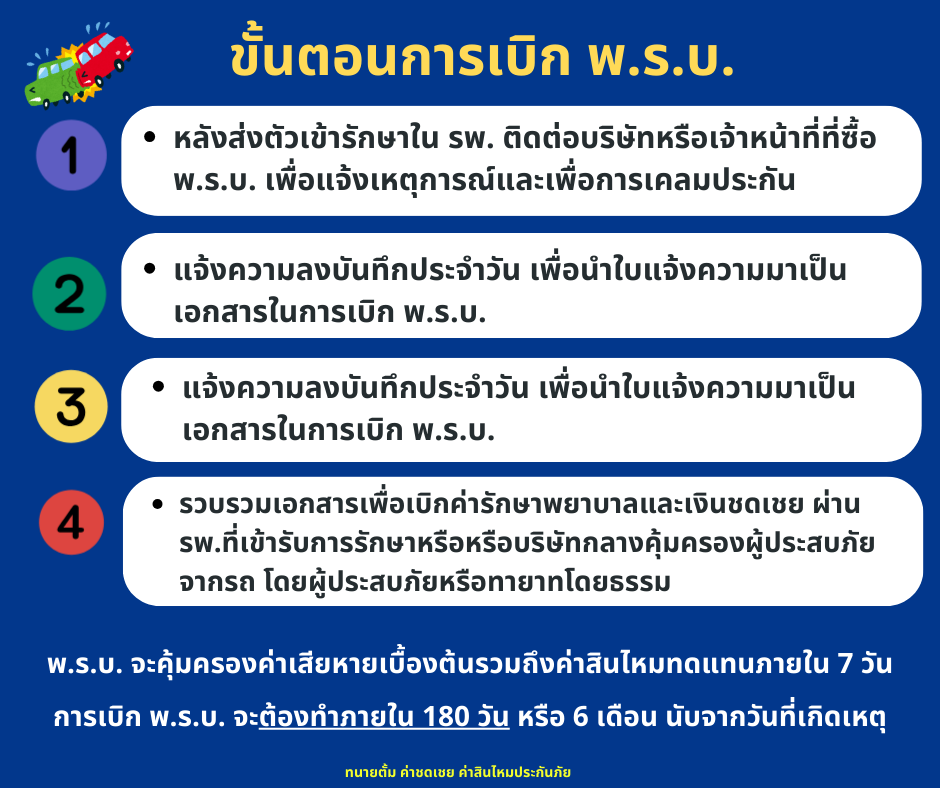 ขั้นตอนการเบิก พ.ร.บ.

1

• หลังส่งตัวเข้ารักษาใน รพ. ติดต่อบริษัทหรือเจ้าหน้าที่ที่ซื้อ พ.ร.บ. เพื่อแจ้งเหตุการณ์และเพื่อการเคลมประกัน

2

• แจ้งความลงบันทึกประจำวัน เพื่อนำใบแจ้งความมาเป็นเอกสารในการเบิก พ.ร.บ.

3

• แจ้งความลงบันทึกประจำวัน เพื่อนำใบแจ้งความมาเป็นเอกสารในการเบิก พ.ร.บ.

4

• รวบรวมเอกสารเพื่อเบิกค่ารักษาพยาบาลและเงินชดเชย ผ่าน รพ.ที่เข้ารับการรักษาหรือหรือบริษัทกลางคุ้มครองผู้ประสบภัยจากรถ โดยผู้ประสบภัยหรือทายาทโดยธรรม

พ.ร.บ. จะคุ้มครองค่าเสียหายเบื้องต้นรวมถึงค่าสินไหมทดแทนภายใน 7 วัน

การเบิก พ.ร.บ. จะต้องทำภายใน 180 วัน หรือ 6 เดือน นับจากวันที่เกิดเหตุ

ทนายตั้ม ค่าชดเชย ค่าสินไหมประกันภัย